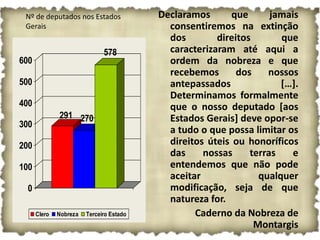 Nº de deputados nos Estados Gerais

600
500
400
300
200
100
0

291
270
578

Clero Nobreza Terceiro Estado

Declaramos que jamais consentiremos na extinção dos direitos que caracterizaram até aqui a ordem da nobreza e que recebemos dos nossos antepassados [...]. Determinamos formalmente que o nosso deputado [aos Estados Gerais] deve opor-se a tudo o que possa limitar os direitos úteis ou honoríficos das nossas terras e entendemos que não pode aceitar qualquer modificação, seja de que natureza for.

Caderno da Nobreza de Montargis